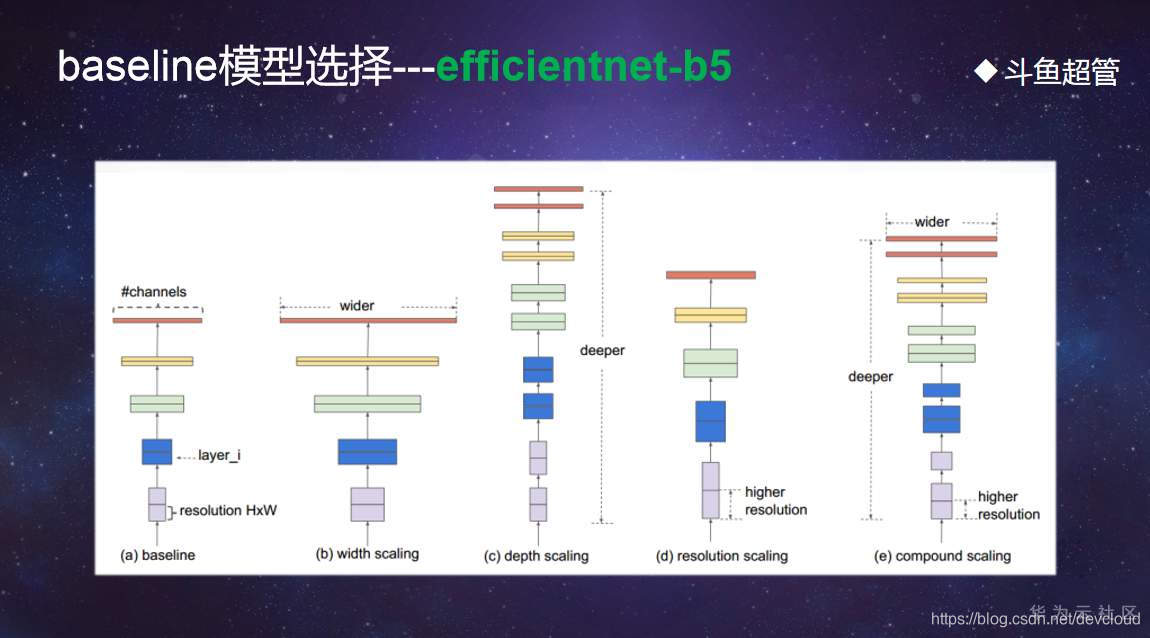 baseline模型选择---efficientnet-b5

◆ 斗鱼超管

#channels

layer_i

resolution HxW

(a) baseline

wider

(b) width scaling

deeper

(c) depth scaling

higher resolution

(d) resolution scaling

wider

deeper

higher resolution

(e) compound scaling

华为云社区

https://blog.csdn.net/devcloud